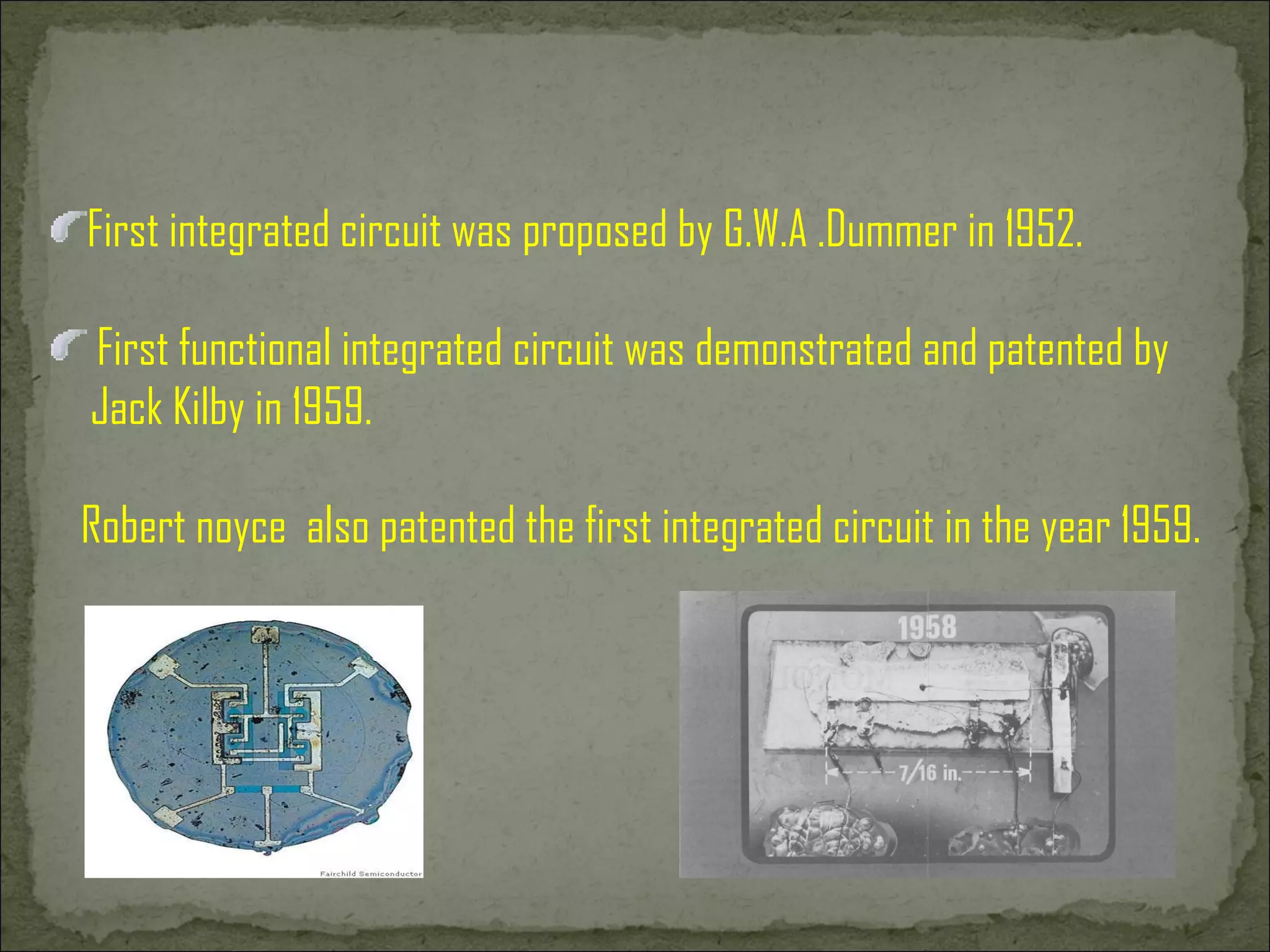 First integrated circuit was proposed by G.W.A .Dummer in 1952.

First functional integrated circuit was demonstrated and patented by Jack Kilby in 1959.

Robert noyce also patented the first integrated circuit in the year 1959.

Fairchild Semiconductor

1958

7/16 in.